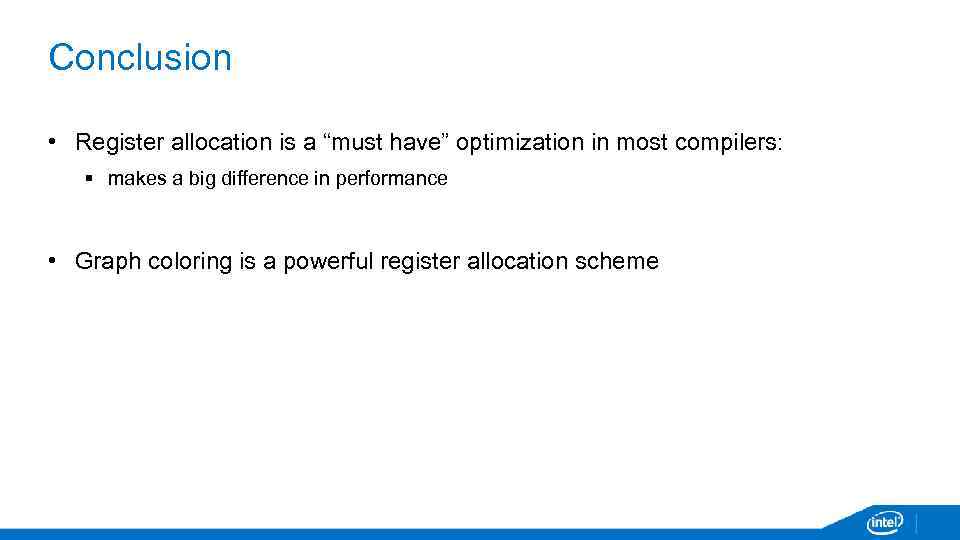 Conclusion

• Register allocation is a “must have” optimization in most compilers:

▪ makes a big difference in performance

• Graph coloring is a powerful register allocation scheme

intel